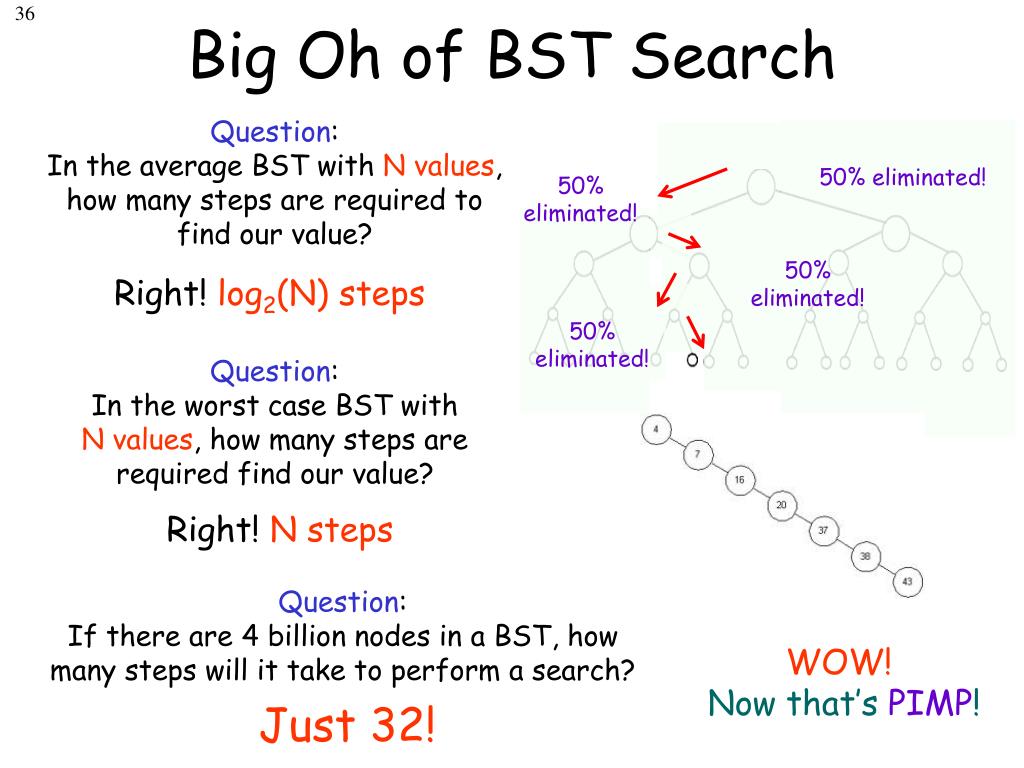 36

Big Oh of BST Search

Question:
In the average BST with N values, how many steps are required to find our value?

Right! $\log_2(N)$ steps

Question:
In the worst case BST with N values, how many steps are required find our value?

Right! N steps

Question:
If there are 4 billion nodes in a BST, how many steps will it take to perform a search?

Just 32!

50% eliminated!

50% eliminated!

50% eliminated!

50% eliminated!

4
7
16
20
37
38
43

WOW!
Now that's PIMP!